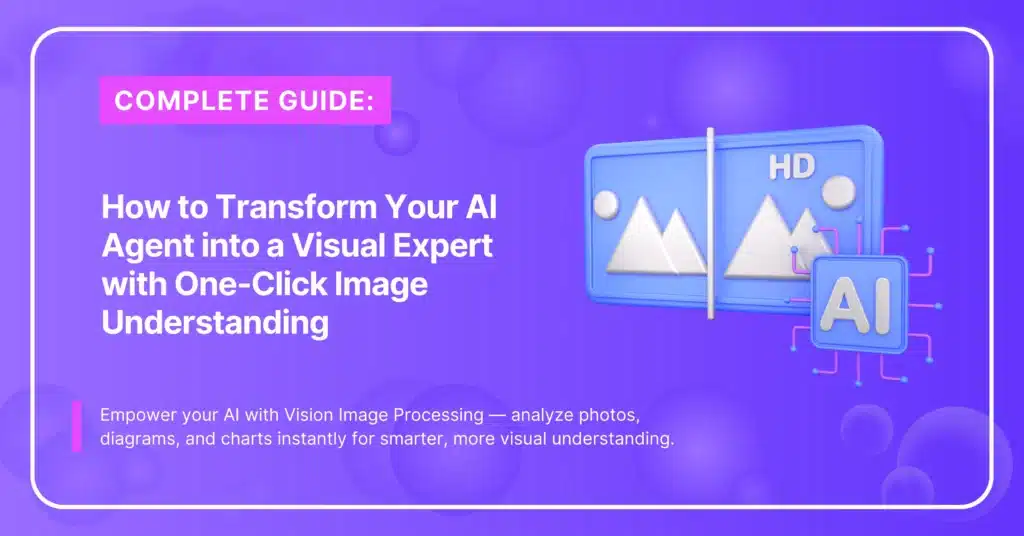 COMPLETE GUIDE:

How to Transform Your AI Agent into a Visual Expert with One-Click Image Understanding

HD

AI

Empower your AI with Vision Image Processing — analyze photos, diagrams, and charts instantly for smarter, more visual understanding.